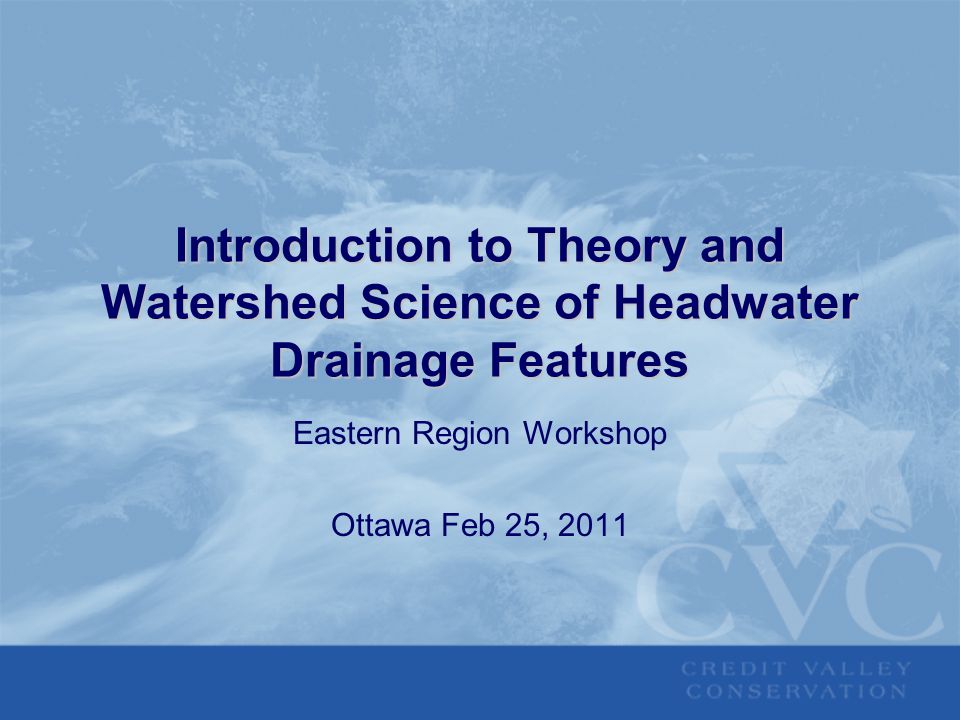 Introduction to Theory and Watershed Science of Headwater Drainage Features

Eastern Region Workshop

Ottawa Feb 25, 2011

CVC

CREDIT VALLEY CONSERVATION